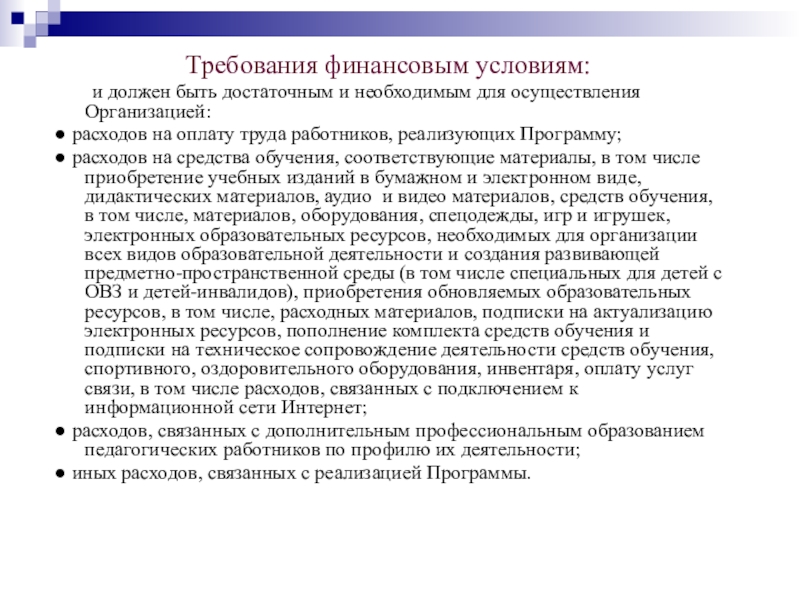 Требования финансовым условиям:

и должен быть достаточным и необходимым для осуществления Организацией:

● расходов на оплату труда работников, реализующих Программу;

● расходов на средства обучения, соответствующие материалы, в том числе приобретение учебных изданий в бумажном и электронном виде, дидактических материалов, аудио и видео материалов, средств обучения, в том числе, материалов, оборудования, спецодежды, игр и игрушек, электронных образовательных ресурсов, необходимых для организации всех видов образовательной деятельности и создания развивающей предметно-пространственной среды (в том числе специальных для детей с ОВЗ и детей-инвалидов), приобретения обновляемых образовательных ресурсов, в том числе, расходных материалов, подписки на актуализацию электронных ресурсов, пополнение комплекта средств обучения и подписки на техническое сопровождение деятельности средств обучения, спортивного, оздоровительного оборудования, инвентаря, оплату услуг связи, в том числе расходов, связанных с подключением к информационной сети Интернет;

● расходов, связанных с дополнительным профессиональным образованием педагогических работников по профилю их деятельности;

● иных расходов, связанных с реализацией Программы.